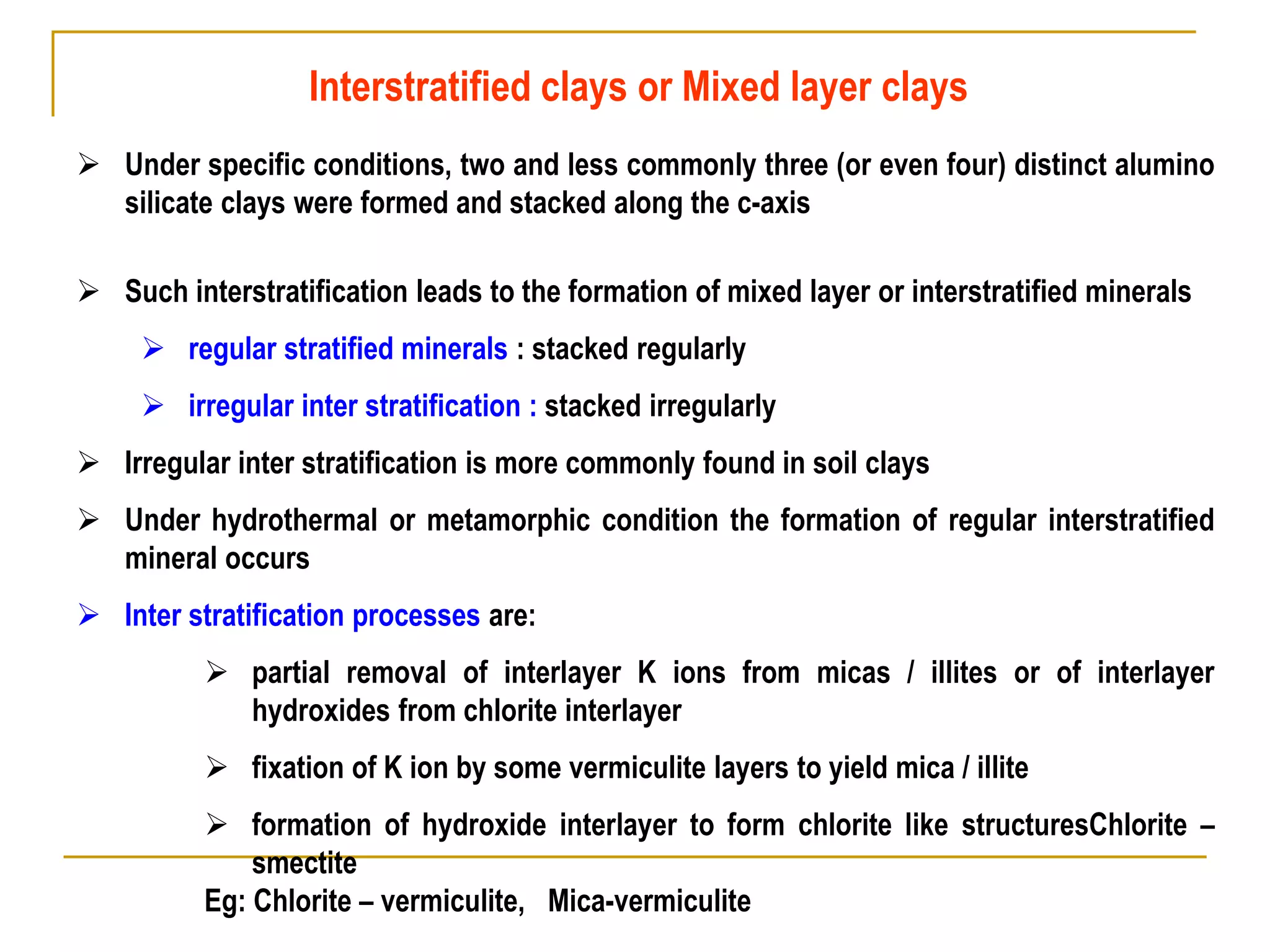 Interstratified clays or Mixed layer clays

➢ Under specific conditions, two and less commonly three (or even four) distinct alumino silicate clays were formed and stacked along the c-axis

➢ Such interstratification leads to the formation of mixed layer or interstratified minerals

➢ regular stratified minerals : stacked regularly

➢ irregular inter stratification : stacked irregularly

➢ Irregular inter stratification is more commonly found in soil clays

➢ Under hydrothermal or metamorphic condition the formation of regular interstratified mineral occurs

➢ Inter stratification processes are:

➢ partial removal of interlayer K ions from micas / illites or of interlayer hydroxides from chlorite interlayer

➢ fixation of K ion by some vermiculite layers to yield mica / illite

➢ formation of hydroxide interlayer to form chlorite like structuresChlorite – smectite

Eg: Chlorite – vermiculite, Mica-vermiculite